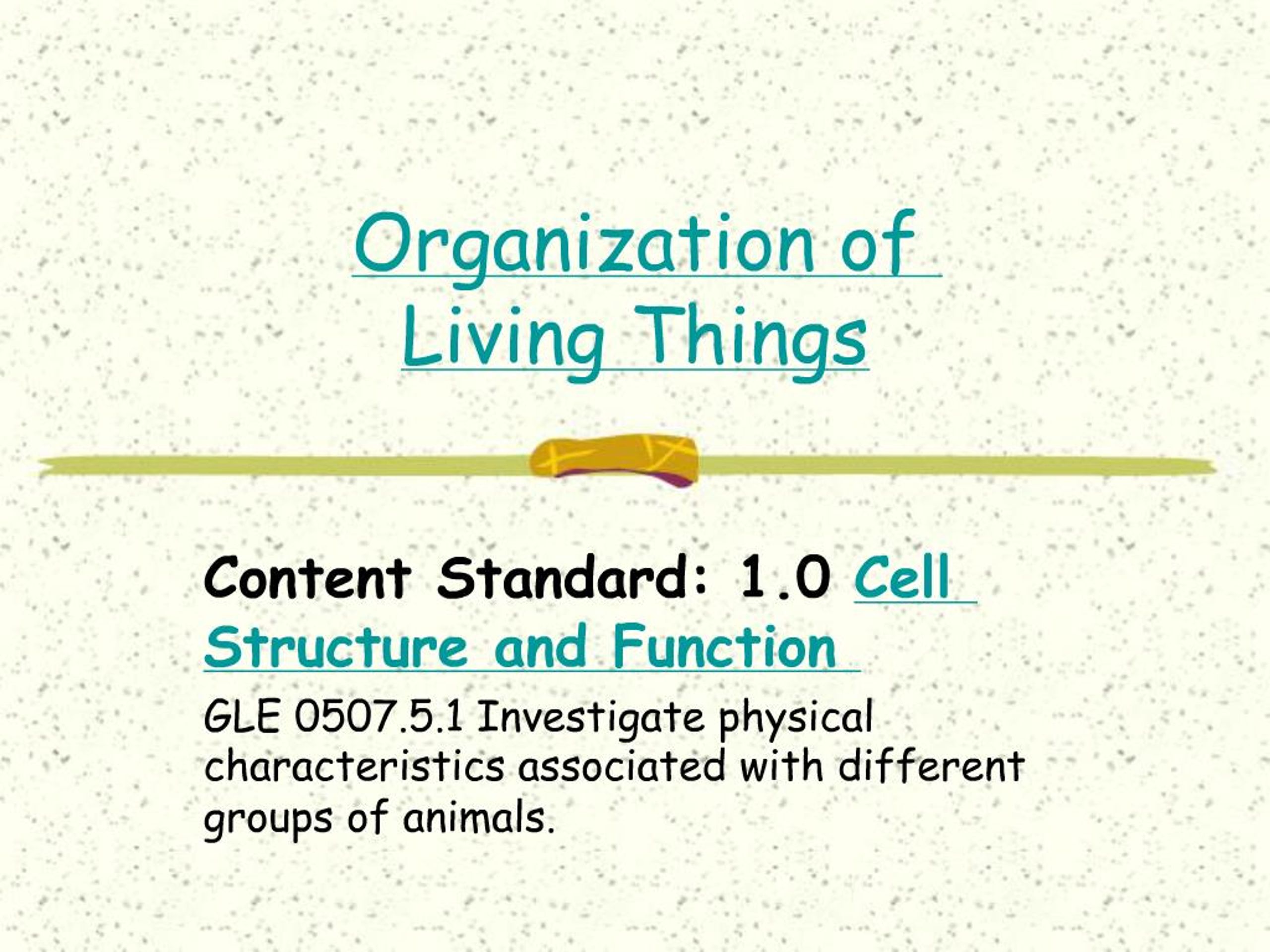 Organization of Living Things

Content Standard: 1.0 Cell Structure and Function

GLE 0507.5.1 Investigate physical characteristics associated with different groups of animals.